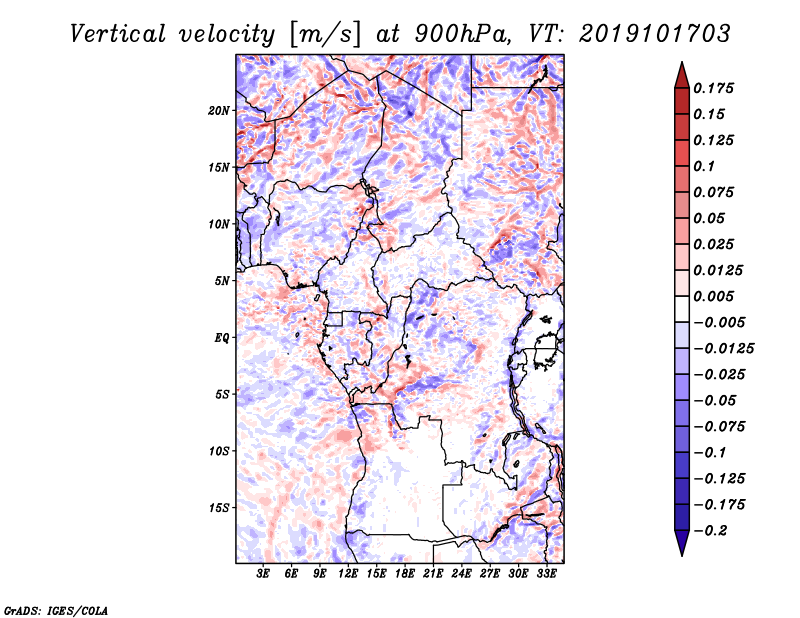 Vertical velocity [m/s] at 900hPa, VT: 2019101703

20N
15N
10N
5N
EQ
5S
10S
15S

3E 6E 9E 12E 15E 18E 21E 24E 27E 30E 33E

0.175
0.15
0.125
0.1
0.075
0.05
0.025
0.0125
0.005
−0.005
−0.0125
−0.025
−0.05
−0.075
−0.1
−0.125
−0.175
−0.2

GrADS: IGES/COLA